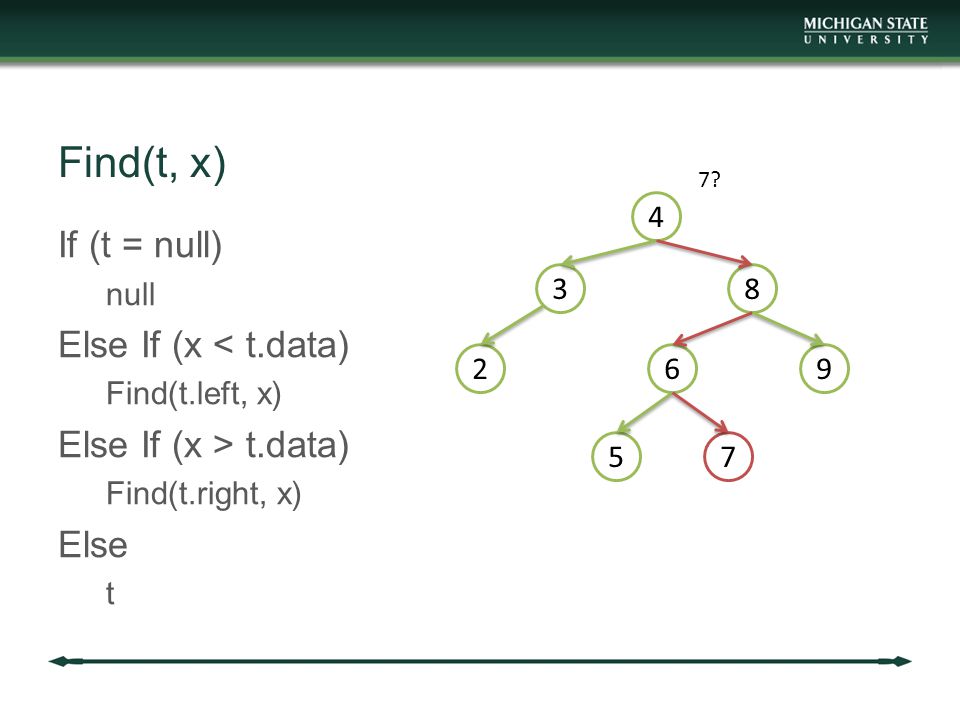 MICHIGAN STATE
UNIVERSITY

Find(t, x)

If (t = null)
null
Else If (x < t.data)
Find(t.left, x)
Else If (x > t.data)
Find(t.right, x)
Else
t

7?

4
3
8
2
6
9
5
7